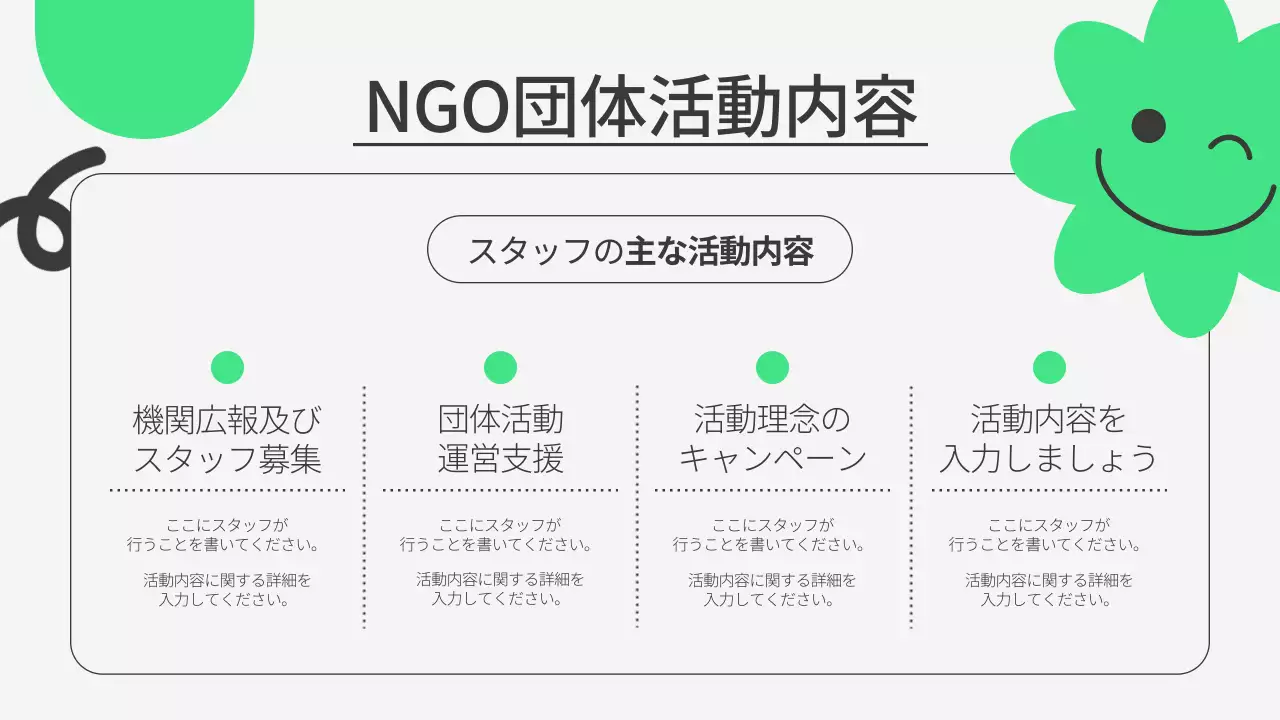 NGO団体活動内容

スタッフの主な活動内容

機関広報及び
スタッフ募集

ここにスタッフが
行うことを書いてください。

活動内容に関する詳細を
入力してください。

団体活動
運営支援

ここにスタッフが
行うことを書いてください。

活動内容に関する詳細を
入力してください。

活動理念の
キャンペーン

ここにスタッフが
行うことを書いてください。

活動内容に関する詳細を
入力してください。

活動内容を
入力しましょう

ここにスタッフが
行うことを書いてください。

活動内容に関する詳細を
入力してください。